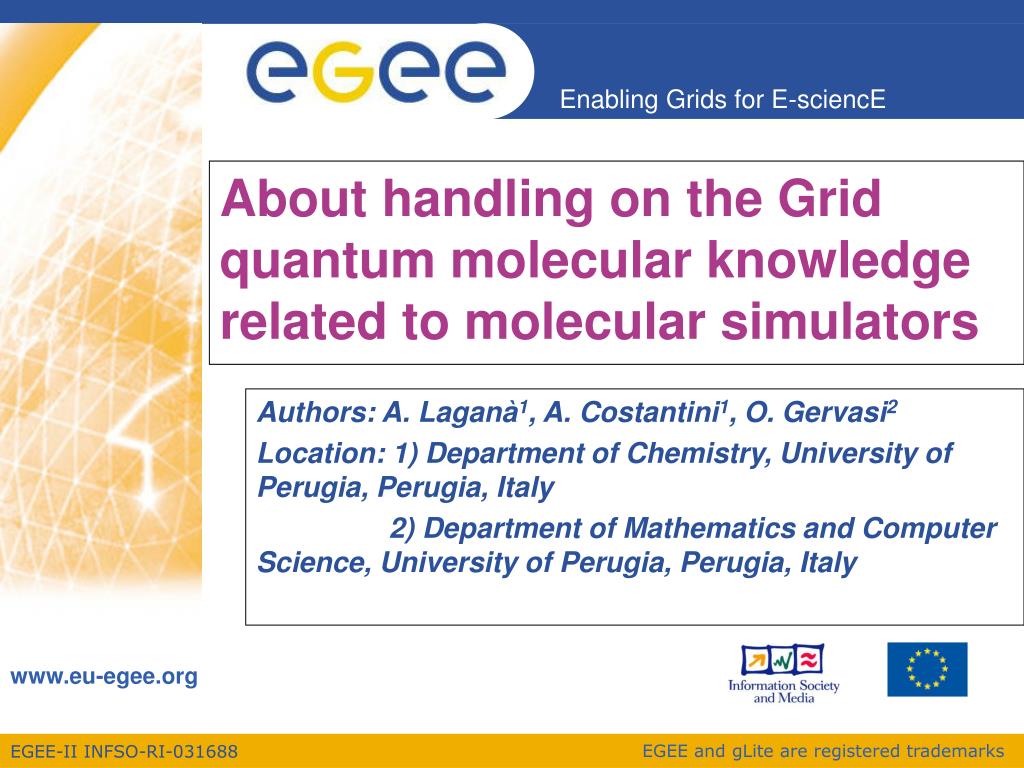 egee

Enabling Grids for E-sciencE

About handling on the Grid quantum molecular knowledge related to molecular simulators

Authors: A. Laganà$^1$, A. Costantini$^1$, O. Gervasi$^2$

Location: 1) Department of Chemistry, University of Perugia, Perugia, Italy

2) Department of Mathematics and Computer Science, University of Perugia, Perugia, Italy

www.eu-egee.org

Information Society and Media

EGEE-II INFSO-RI-031688

EGEE and gLite are registered trademarks